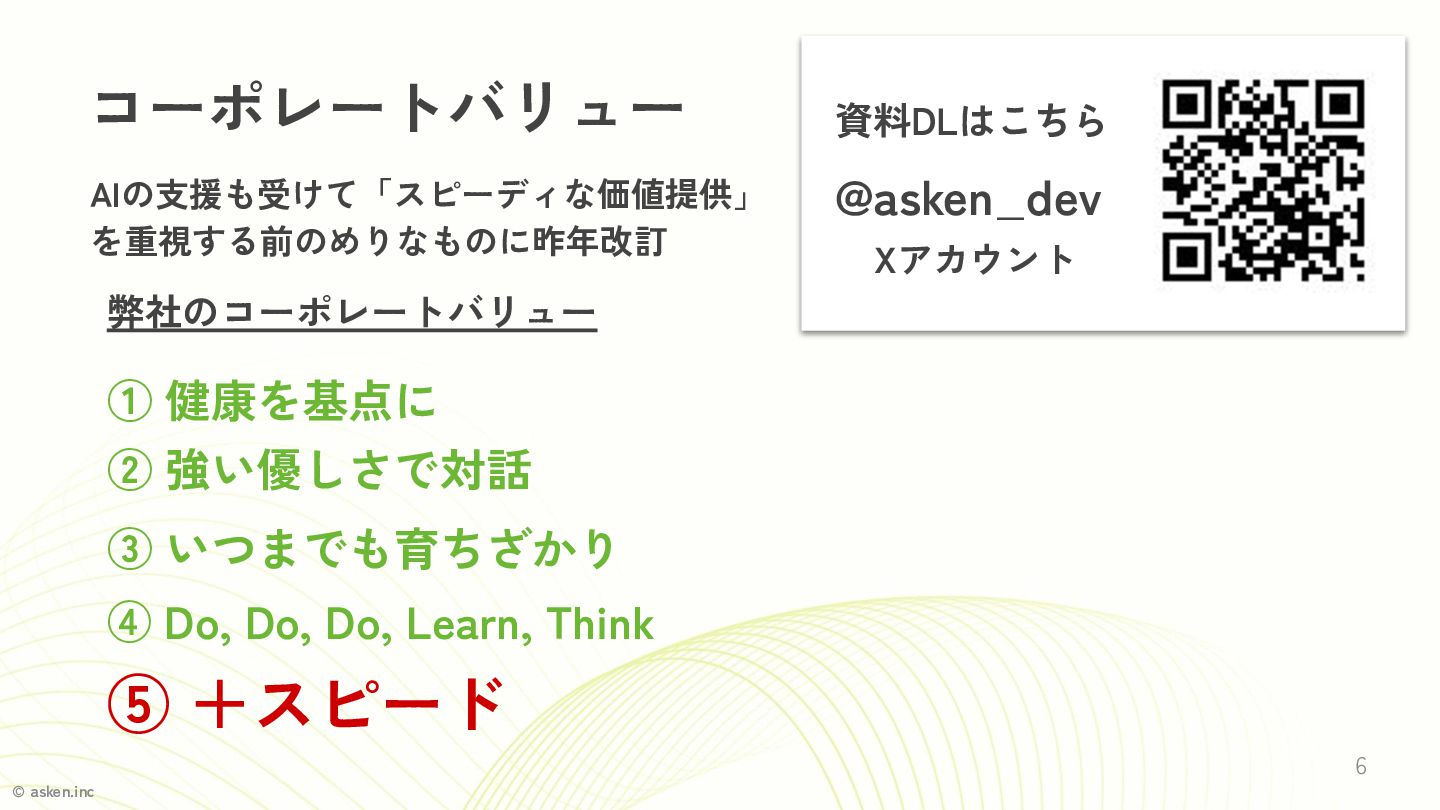 コーポレートバリュー

AIの支援も受けて「スピーディな価値提供」を重視する前のめりなものに昨年改訂

弊社のコーポレートバリュー

① 健康を基点に
② 強い優しさで対話
③ いつまでも育ちざかり
④ Do, Do, Do, Learn, Think
⑤ ＋スピード

資料DLはこちら
@asken_dev
Xアカウント

6

© asken.inc